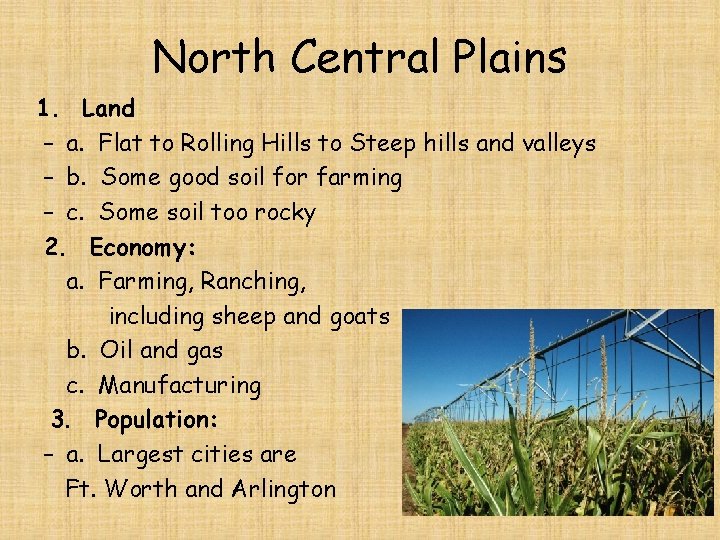 North Central Plains

1. Land
– a. Flat to Rolling Hills to Steep hills and valleys
– b. Some good soil for farming
– c. Some soil too rocky

2. Economy:
a. Farming, Ranching, including sheep and goats
b. Oil and gas
c. Manufacturing

3. Population:
– a. Largest cities are Ft. Worth and Arlington